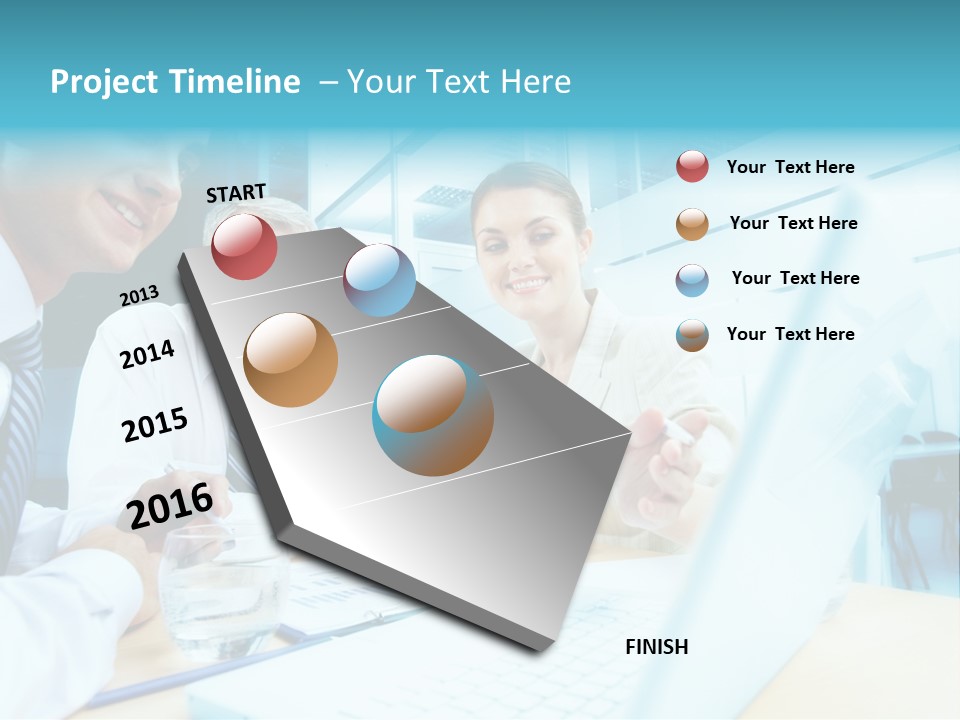 Project Timeline – Your Text Here

START

2013

2014

2015

2016

FINISH

Your Text Here

Your Text Here

Your Text Here

Your Text Here